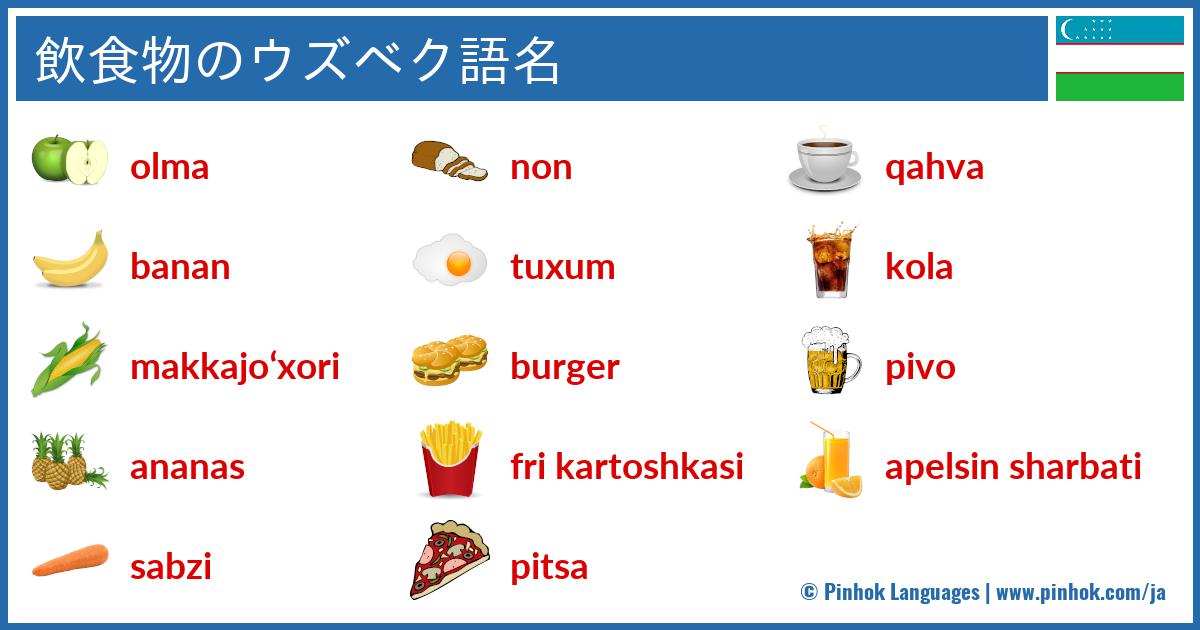 飲食物のウズベク語名

olma

banan

makkajo‘xori

ananas

sabzi

non

tuxum

burger

fri kartoshkasi

pitsa

qahva

kola

pivo

apelsin sharbati

© Pinhok Languages | www.pinhok.com/ja